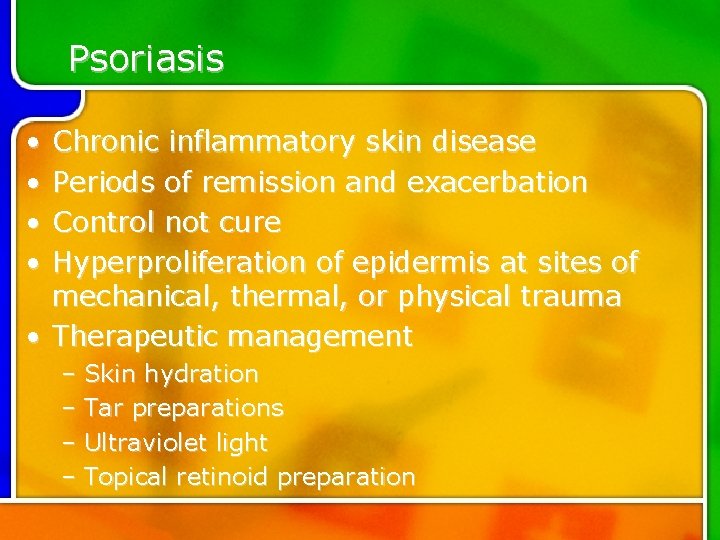 Psoriasis

• Chronic inflammatory skin disease
• Periods of remission and exacerbation
• Control not cure
• Hyperproliferation of epidermis at sites of mechanical, thermal, or physical trauma
• Therapeutic management
– Skin hydration
– Tar preparations
– Ultraviolet light
– Topical retinoid preparation